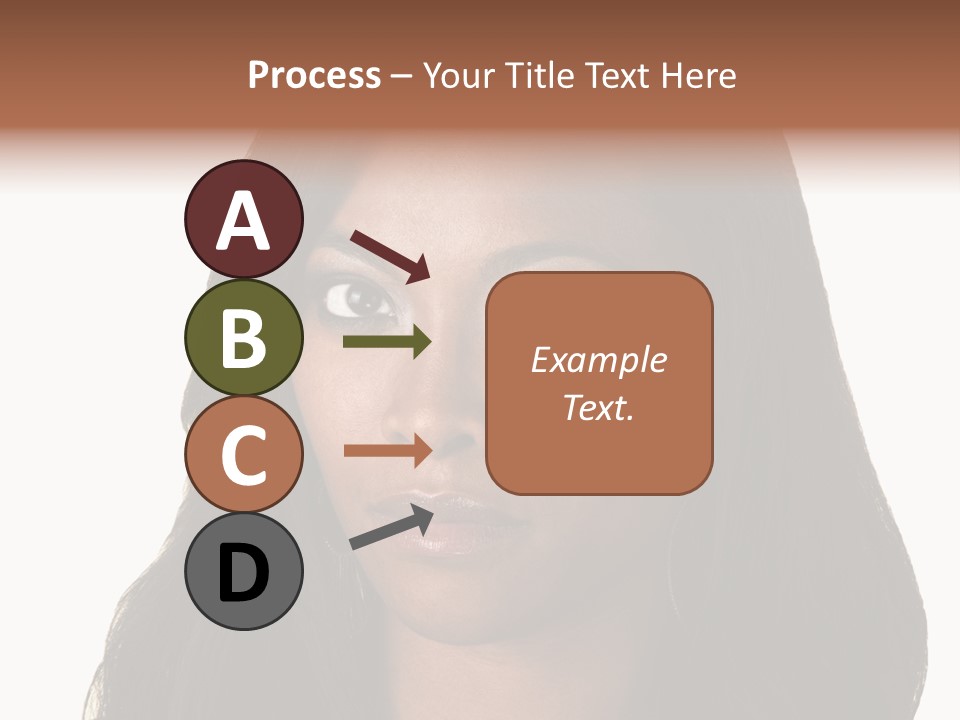 Process – Your Title Text Here

A

B

C

D

Example Text.